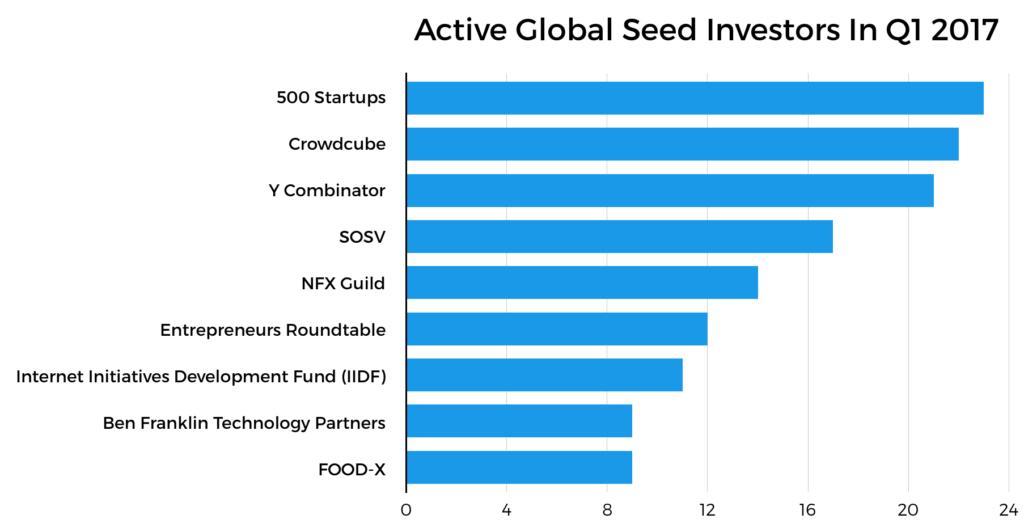 Active Global Seed Investors In Q1 2017

500 Startups
Crowdcube
Y Combinator
SOSV
NFX Guild
Entrepreneurs Roundtable
Internet Initiatives Development Fund (IIDF)
Ben Franklin Technology Partners
FOOD-X

0 4 8 12 16 20 24